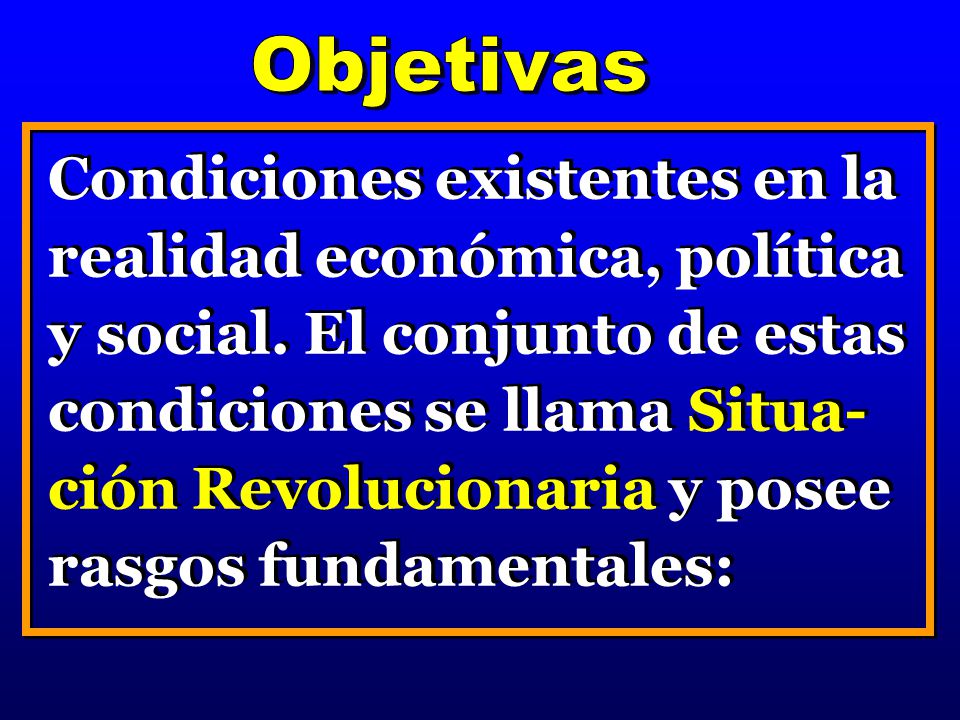 Objetivas

Condiciones existentes en la realidad económica, política y social. El conjunto de estas condiciones se llama Situación Revolucionaria y posee rasgos fundamentales: